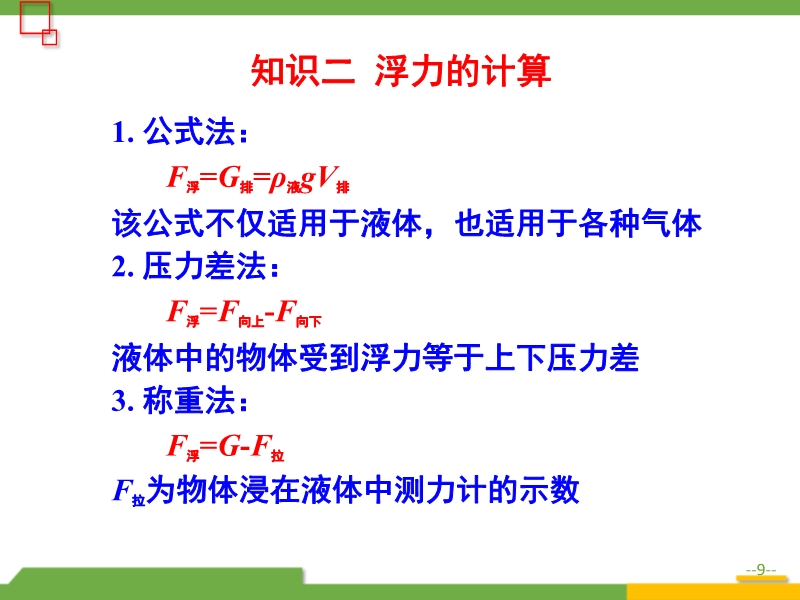 知识二 浮力的计算

1. 公式法：

$F_{浮}=G_{排}=\rho_{液}gV_{排}$

该公式不仅适用于液体，也适用于各种气体

2. 压力差法：

$F_{浮}=F_{向上}-F_{向下}$

液体中的物体受到浮力等于上下压力差

3. 称重法：

$F_{浮}=G-F_{拉}$

$F_{拉}$为物体浸在液体中测力计的示数

--9--